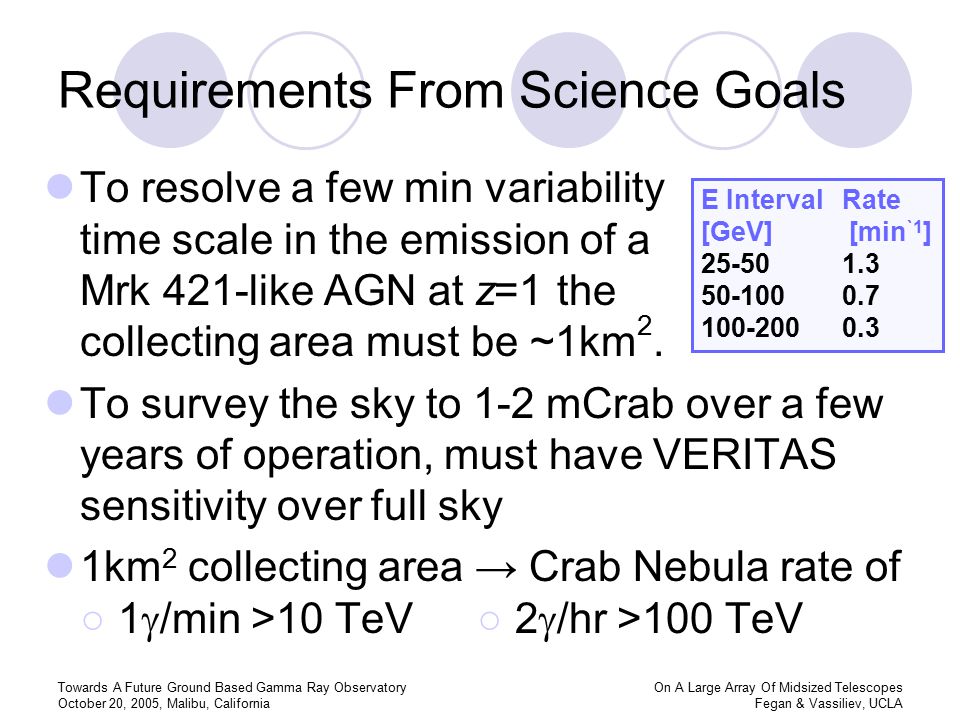 Requirements From Science Goals

To resolve a few min variability time scale in the emission of a Mrk 421-like AGN at $z$=1 the collecting area must be ~1km$^2$.

| E Interval [GeV] | Rate [min$^{-1}$] |
|---|---|
| 25-50 | 1.3 |
| 50-100 | 0.7 |
| 100-200 | 0.3 |

To survey the sky to 1-2 mCrab over a few years of operation, must have VERITAS sensitivity over full sky

1km$^2$ collecting area → Crab Nebula rate of

1$\gamma$/min >10 TeV

2$\gamma$/hr >100 TeV

Towards A Future Ground Based Gamma Ray Observatory
October 20, 2005, Malibu, California

On A Large Array Of Midsized Telescopes
Fegan & Vassiliev, UCLA